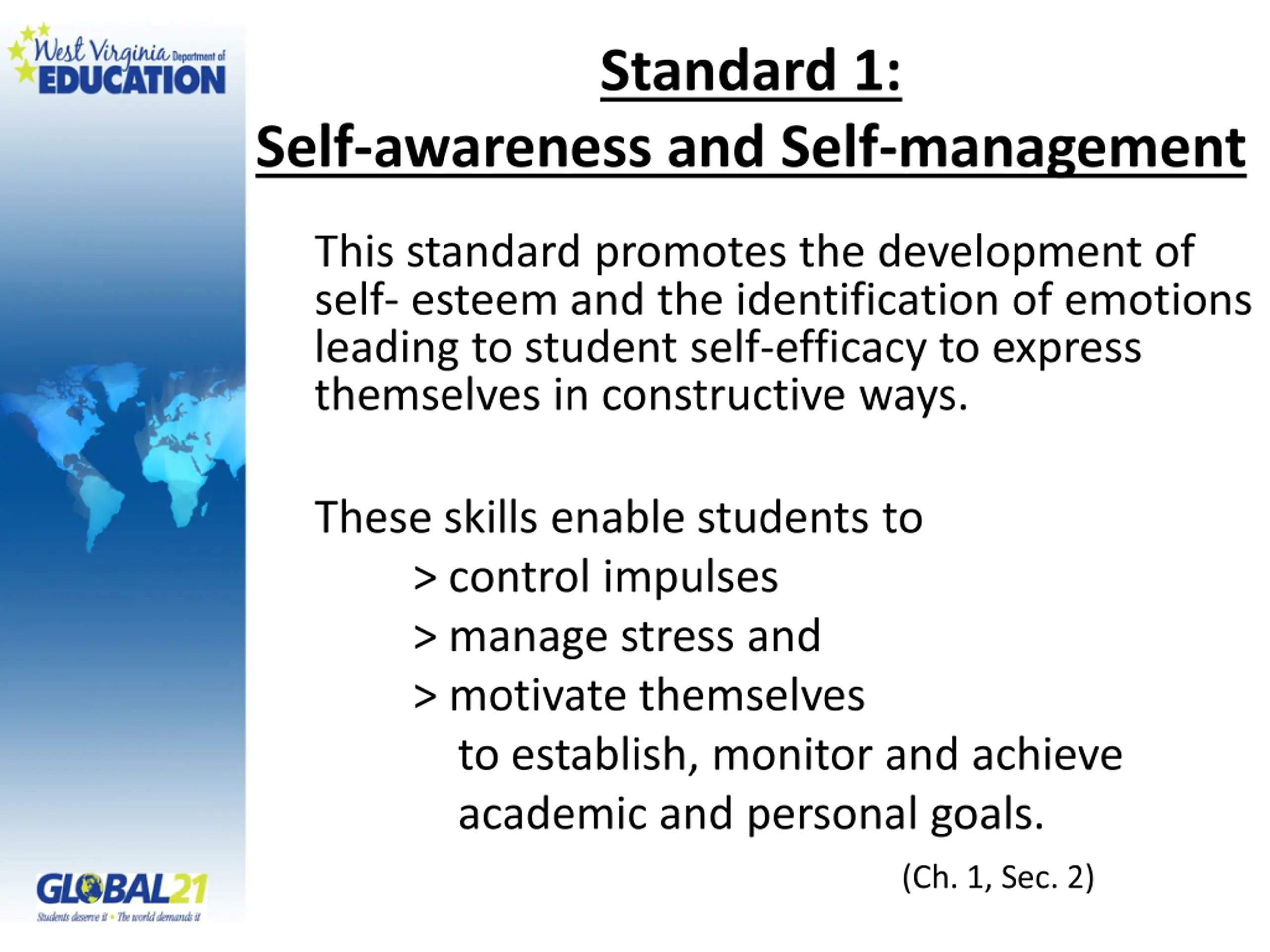 West Virginia Department of EDUCATION

Standard 1:
Self-awareness and Self-management

This standard promotes the development of self- esteem and the identification of emotions leading to student self-efficacy to express themselves in constructive ways.

These skills enable students to
> control impulses
> manage stress and
> motivate themselves
to establish, monitor and achieve academic and personal goals.

(Ch. 1, Sec. 2)

GLOBAL21
Students deserve it • The world demands it